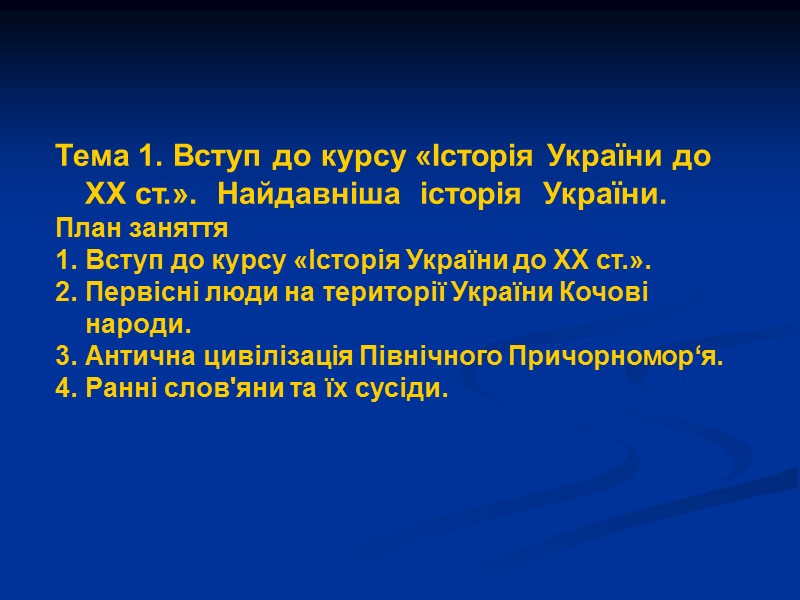 Тема 1. Вступ до курсу «Історія України до XX ст.». Найдавніша історія України.
План заняття
1. Вступ до курсу «Історія України до XX ст.».
2. Первісні люди на території України Кочові народи.
3. Антична цивілізація Північного Причорномор‘я.
4. Ранні слов'яни та їх сусіди.